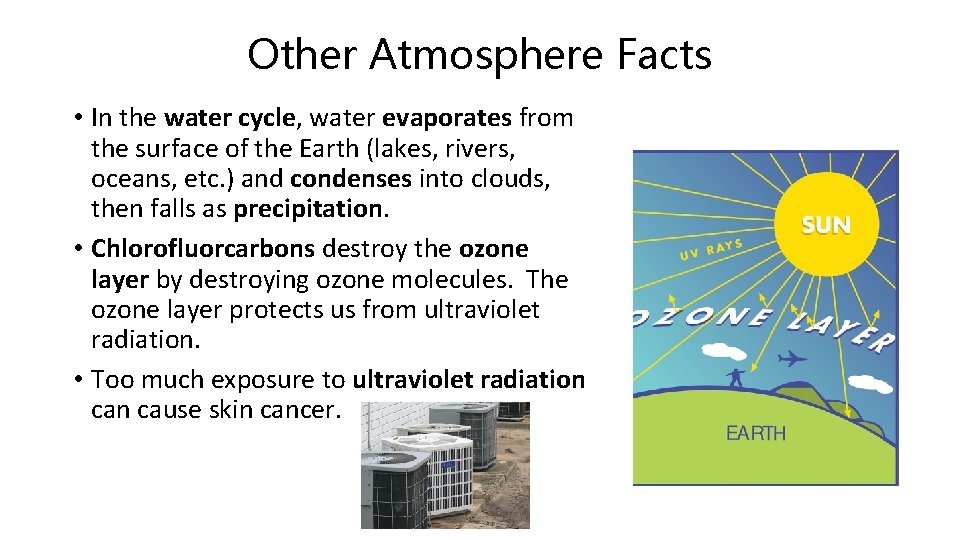 Other Atmosphere Facts

• In the water cycle, water evaporates from the surface of the Earth (lakes, rivers, oceans, etc.) and condenses into clouds, then falls as precipitation.
• Chlorofluorcarbons destroy the ozone layer by destroying ozone molecules. The ozone layer protects us from ultraviolet radiation.
• Too much exposure to ultraviolet radiation can cause skin cancer.

SUN
UV RAYS
OZONE LAYER
EARTH